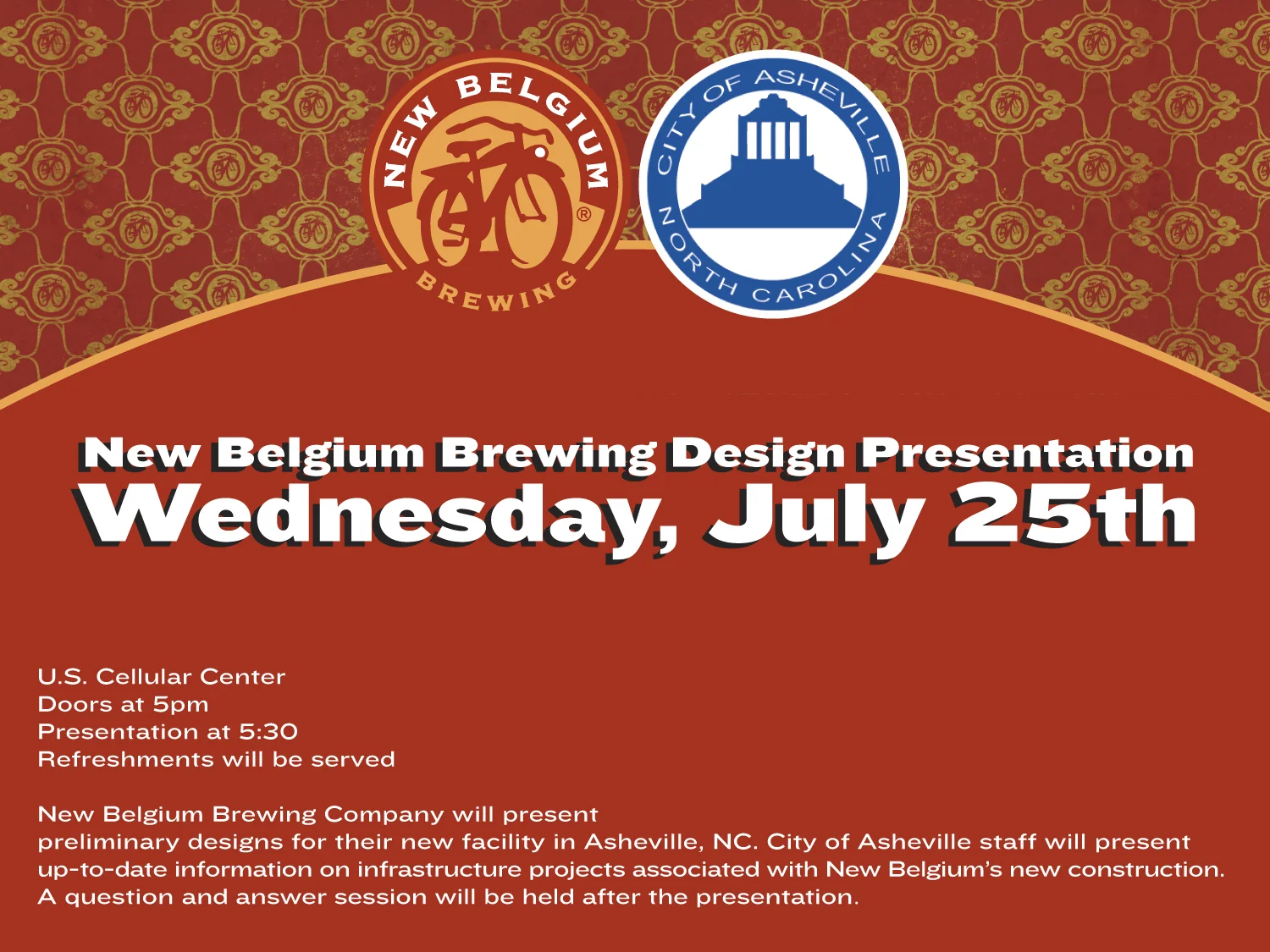 NEW BELGIUM ®
BREWING

CITY OF ASHEVILLE
NORTH CAROLINA

New Belgium Brewing Design Presentation
Wednesday, July 25th

U.S. Cellular Center
Doors at 5pm
Presentation at 5:30
Refreshments will be served

New Belgium Brewing Company will present preliminary designs for their new facility in Asheville, NC. City of Asheville staff will present up-to-date information on infrastructure projects associated with New Belgium's new construction. A question and answer session will be held after the presentation.